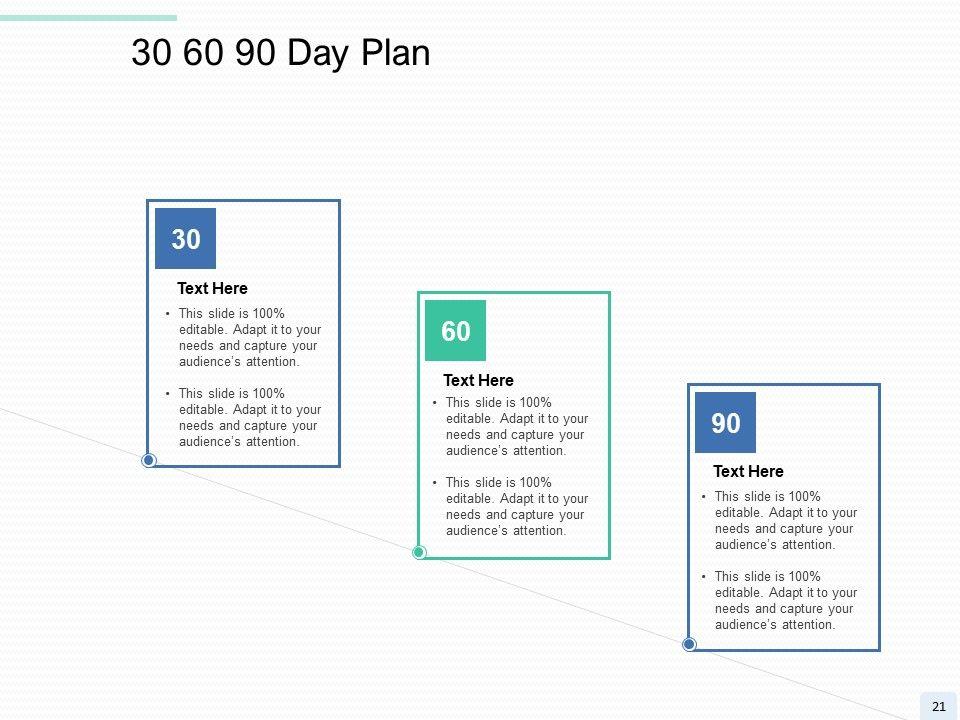 30 60 90 Day Plan

30

Text Here

• This slide is 100% editable. Adapt it to your needs and capture your audience's attention.

• This slide is 100% editable. Adapt it to your needs and capture your audience's attention.

60

Text Here

• This slide is 100% editable. Adapt it to your needs and capture your audience's attention.

• This slide is 100% editable. Adapt it to your needs and capture your audience's attention.

90

Text Here

• This slide is 100% editable. Adapt it to your needs and capture your audience's attention.

• This slide is 100% editable. Adapt it to your needs and capture your audience's attention.

21